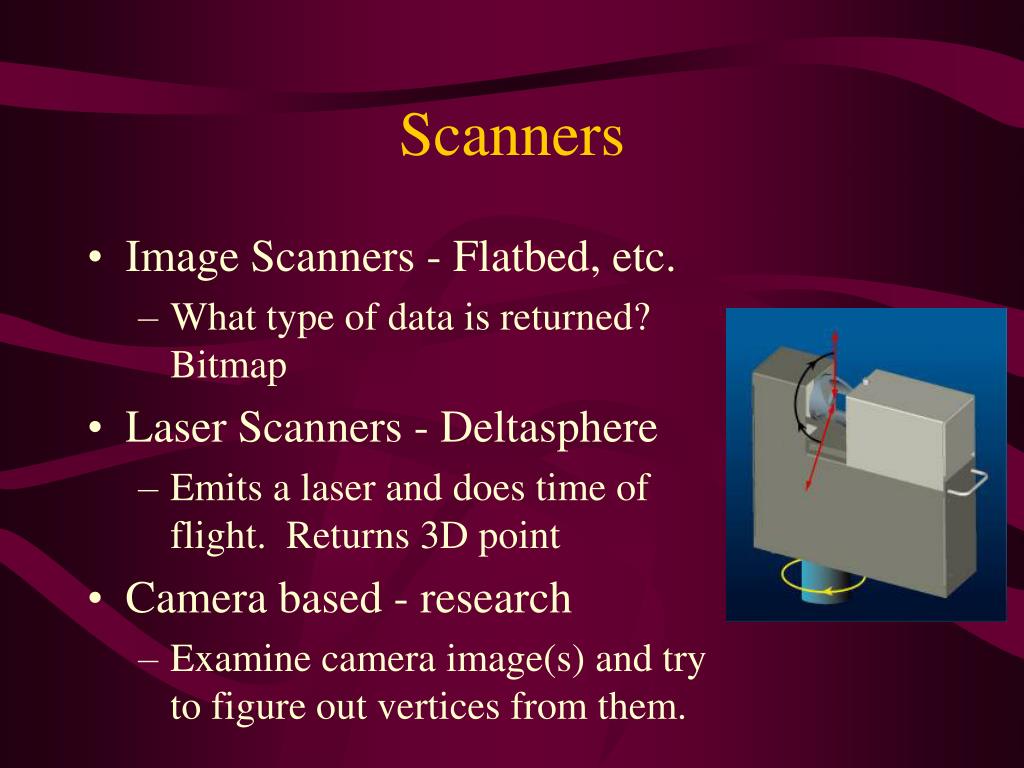 Scanners

• Image Scanners - Flatbed, etc.
– What type of data is returned? Bitmap

• Laser Scanners - Deltasphere
– Emits a laser and does time of flight.  Returns 3D point

• Camera based - research
– Examine camera image(s) and try to figure out vertices from them.